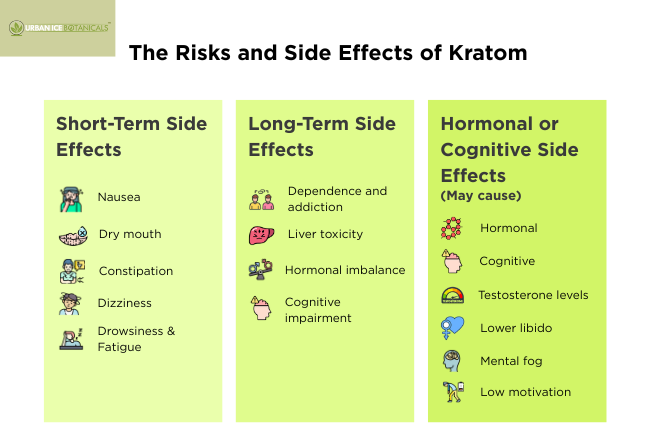 URBAN ICE BOTANICALS™

The Risks and Side Effects of Kratom

Short-Term Side Effects

Nausea

Dry mouth

Constipation

Dizziness

Drowsiness & Fatigue

Long-Term Side Effects

Dependence and addiction

Liver toxicity

Hormonal imbalance

Cognitive impairment

Hormonal or Cognitive Side Effects
(May cause)

Hormonal

Cognitive

Testosterone levels

Lower libido

Mental fog

Low motivation